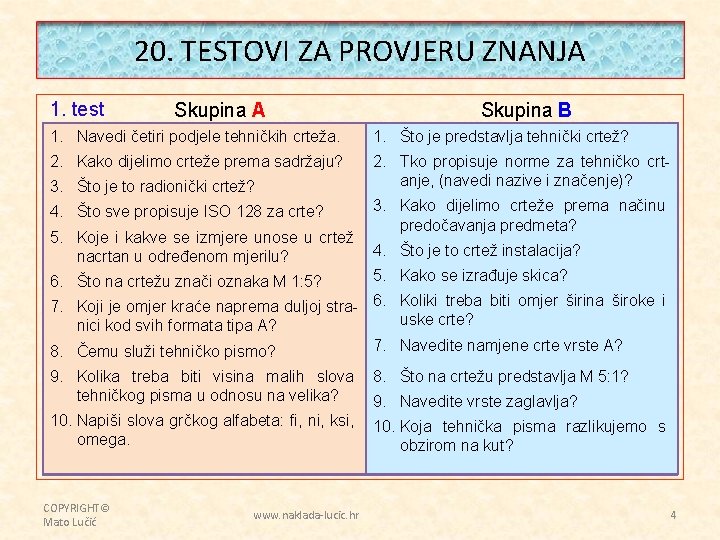 20. TESTOVI ZA PROVJERU ZNANJA

1. test

Skupina A

1. Navedi četiri podjele tehničkih crteža.
2. Kako dijelimo crteže prema sadržaju?
3. Što je to radionički crtež?
4. Što sve propisuje ISO 128 za crte?
5. Koje i kakve se izmjere unose u crtež nacrtan u određenom mjerilu?
6. Što na crtežu znači oznaka M 1:5?
7. Koji je omjer kraće naprema duljoj stranici kod svih formata tipa A?
8. Čemu služi tehničko pismo?
9. Kolika treba biti visina malih slova tehničkog pisma u odnosu na velika?
10. Napiši slova grčkog alfabeta: fi, ni, ksi, omega.

Skupina B

1. Što je predstavlja tehnički crtež?
2. Tko propisuje norme za tehničko crtanje, (navedi nazive i značenje)?
3. Kako dijelimo crteže prema načinu predočavanja predmeta?
4. Što je to crtež instalacija?
5. Kako se izrađuje skica?
6. Koliki treba biti omjer širina široke i uske crte?
7. Navedite namjene crte vrste A?
8. Što na crtežu predstavlja M 5:1?
9. Navedite vrste zaglavlja?
10. Koja tehnička pisma razlikujemo s obzirom na kut?

COPYRIGHT © Mato Lučić

www.naklada-lucic.hr

4